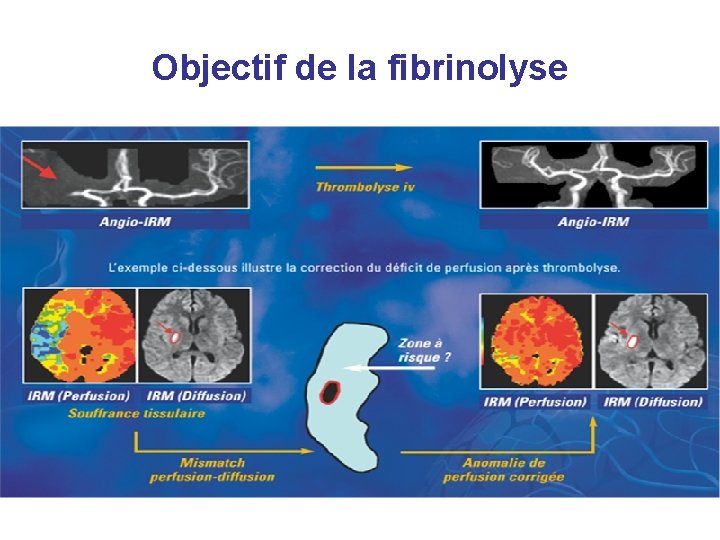 Objectif de la fibrinolyse

Angio-IRM

Thrombolyse iv

Angio-IRM

L'exemple ci-dessous illustre la correction du déficit de perfusion après thrombolyse.

IRM (Perfusion)

IRM (Diffusion)

Souffrance tissulaire

Zone à risque ?

IRM (Perfusion)

IRM (Diffusion)

Mismatch perfusion-diffusion

Anomalie de perfusion corrigée